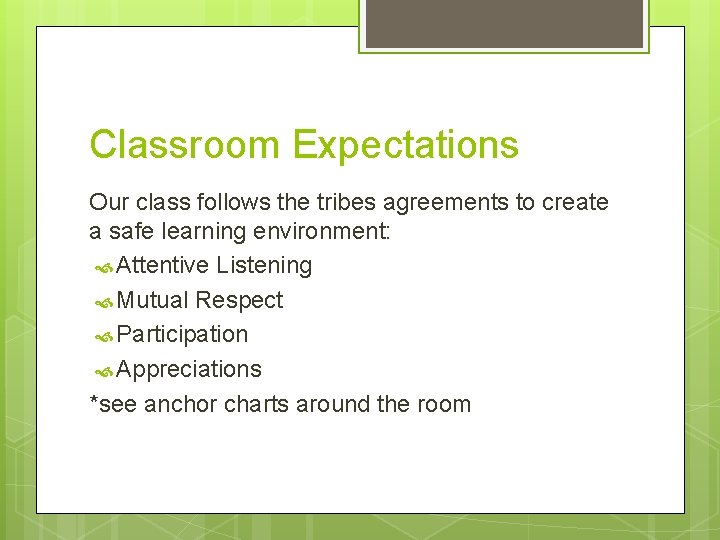 Classroom Expectations

Our class follows the tribes agreements to create a safe learning environment:

Attentive Listening

Mutual Respect

Participation

Appreciations

*see anchor charts around the room